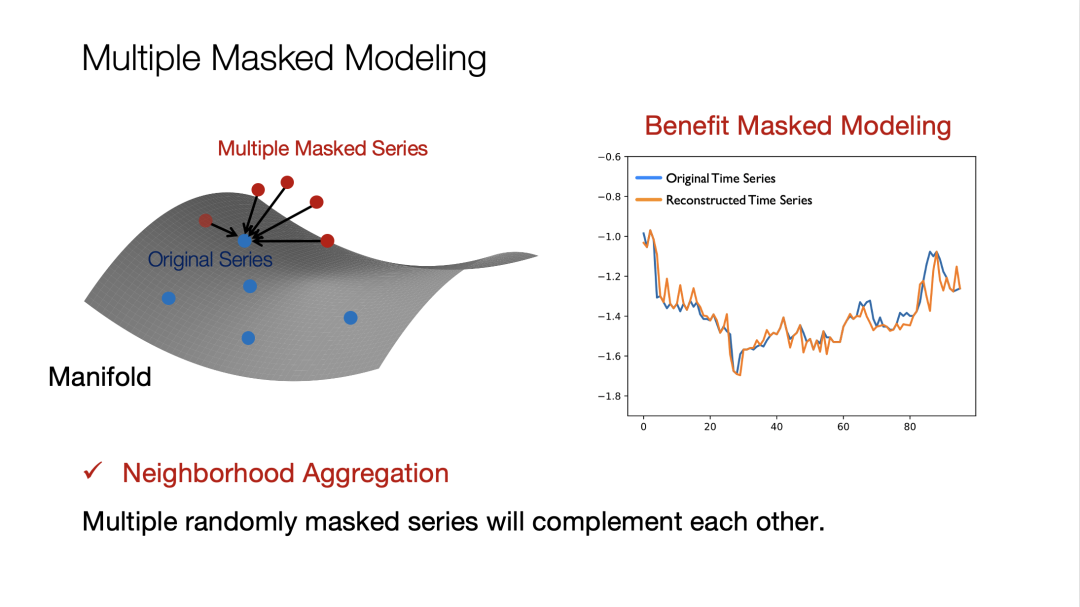 Multiple Masked Modeling

Multiple Masked Series

Original Series

Manifold

Benefit Masked Modeling

Original Time Series
Reconstructed Time Series

−0.6
−0.8
−1.0
−1.2
−1.4
−1.6
−1.8

0
20
40
60
80

✓ Neighborhood Aggregation

Multiple randomly masked series will complement each other.